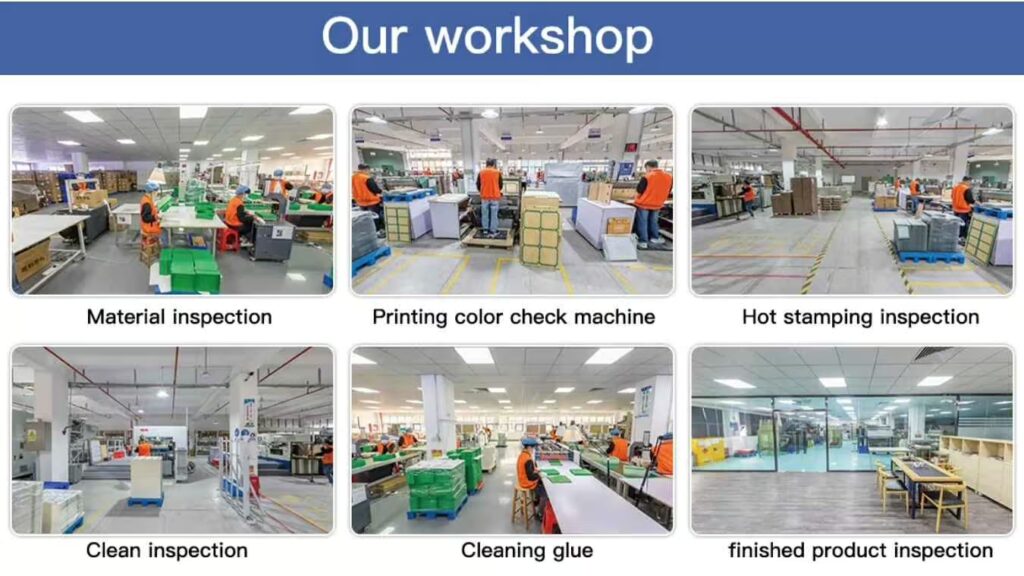 Our workshop

Material inspection

Printing color check machine

Hot stamping inspection

Clean inspection

Cleaning glue

finished product inspection